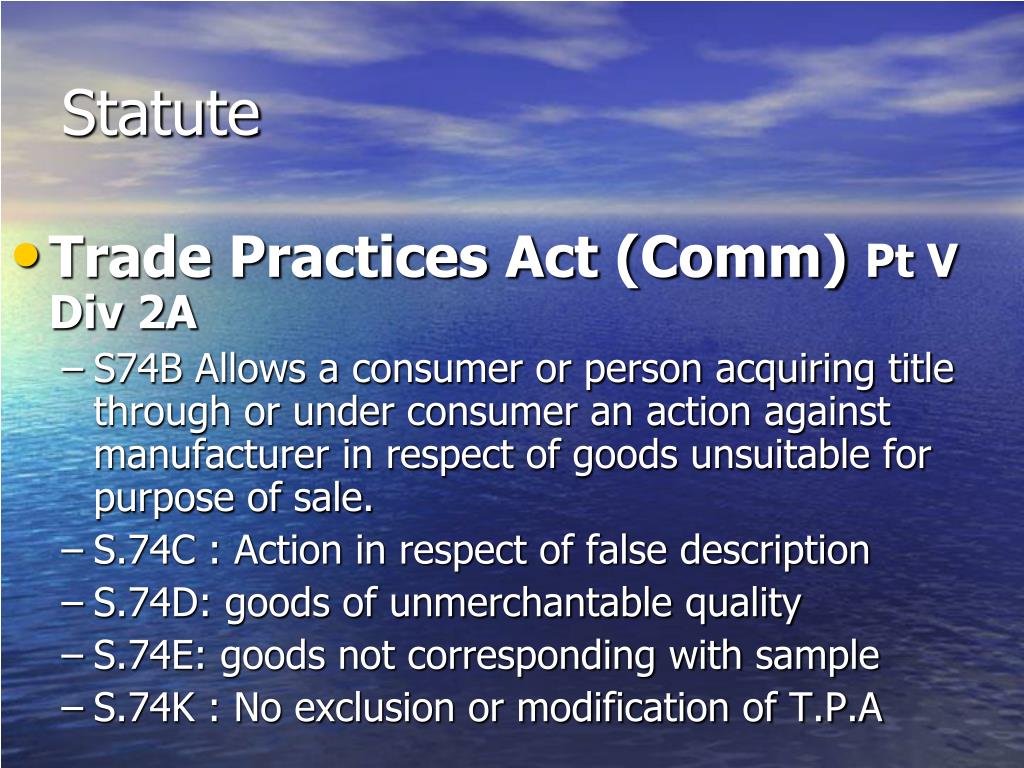 Statute

• Trade Practices Act (Comm) Pt V Div 2A

– S74B Allows a consumer or person acquiring title through or under consumer an action against manufacturer in respect of goods unsuitable for purpose of sale.

– S.74C : Action in respect of false description

– S.74D: goods of unmerchantable quality

– S.74E: goods not corresponding with sample

– S.74K : No exclusion or modification of T.P.A